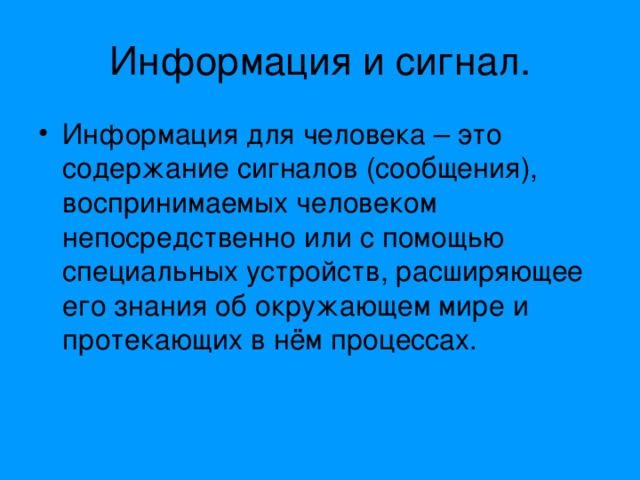 Информация и сигнал.

• Информация для человека – это содержание сигналов (сообщения), воспринимаемых человеком непосредственно или с помощью специальных устройств, расширяющее его знания об окружающем мире и протекающих в нём процессах.